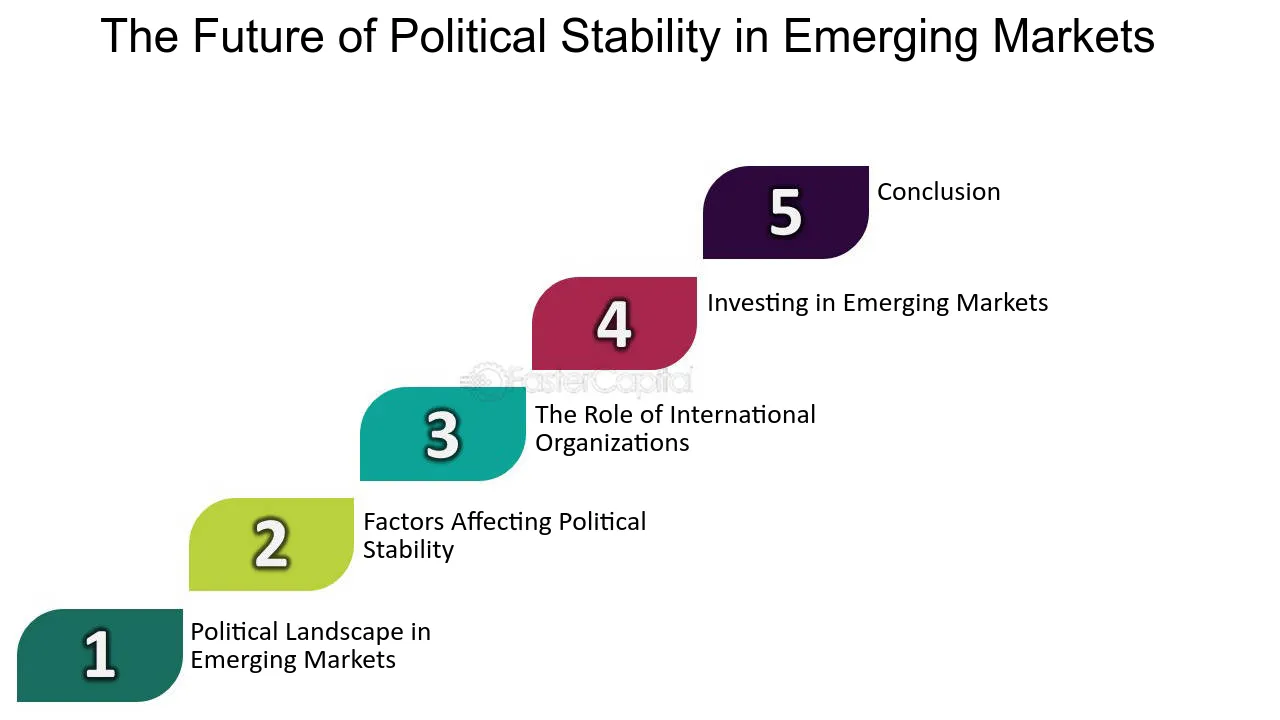 The Future of Political Stability in Emerging Markets

5 Conclusion

4 Investing in Emerging Markets

FasterCapital

3 The Role of International Organizations

2 Factors Affecting Political Stability

1 Political Landscape in Emerging Markets